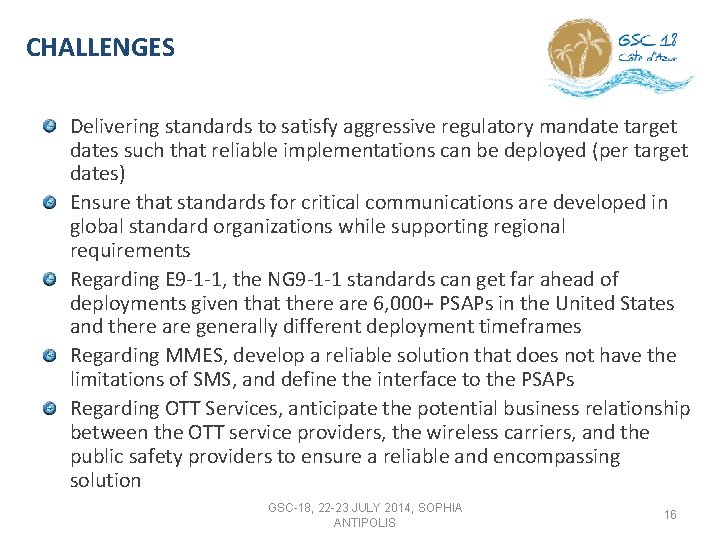 CHALLENGES

GSC 18
Côte d'Azur

Delivering standards to satisfy aggressive regulatory mandate target dates such that reliable implementations can be deployed (per target dates)

Ensure that standards for critical communications are developed in global standard organizations while supporting regional requirements

Regarding E9-1-1, the NG9-1-1 standards can get far ahead of deployments given that there are 6,000+ PSAPs in the United States and there are generally different deployment timeframes

Regarding MMES, develop a reliable solution that does not have the limitations of SMS, and define the interface to the PSAPs

Regarding OTT Services, anticipate the potential business relationship between the OTT service providers, the wireless carriers, and the public safety providers to ensure a reliable and encompassing solution

GSC-18, 22-23 JULY 2014, SOPHIA ANTIPOLIS

16